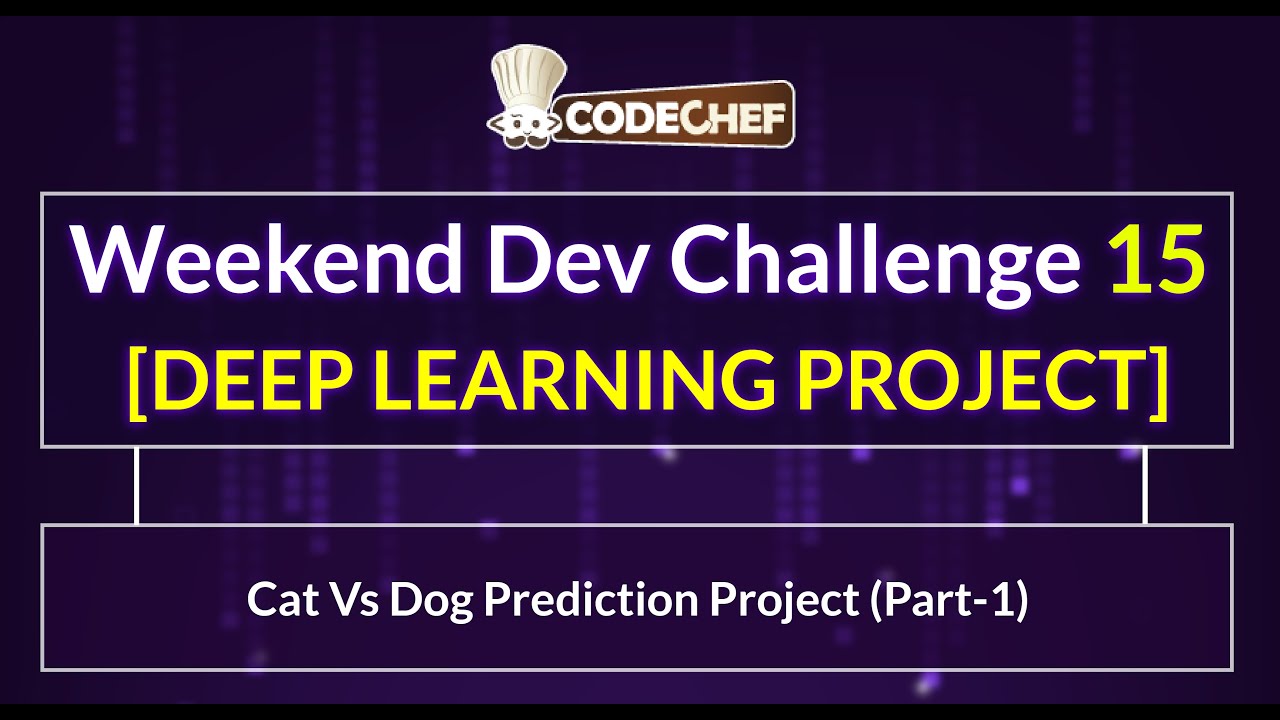 CODECHEF

Weekend Dev Challenge 15
[DEEP LEARNING PROJECT]

Cat Vs Dog Prediction Project (Part-1)